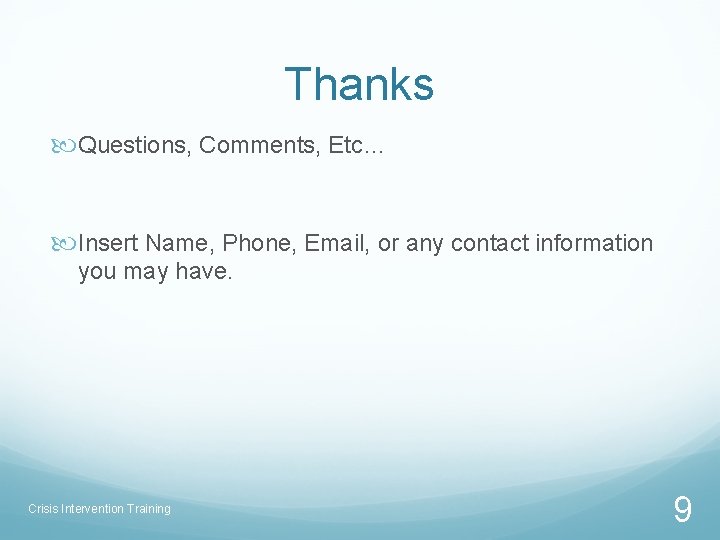 Thanks

Questions, Comments, Etc…

Insert Name, Phone, Email, or any contact information you may have.

Crisis Intervention Training

9